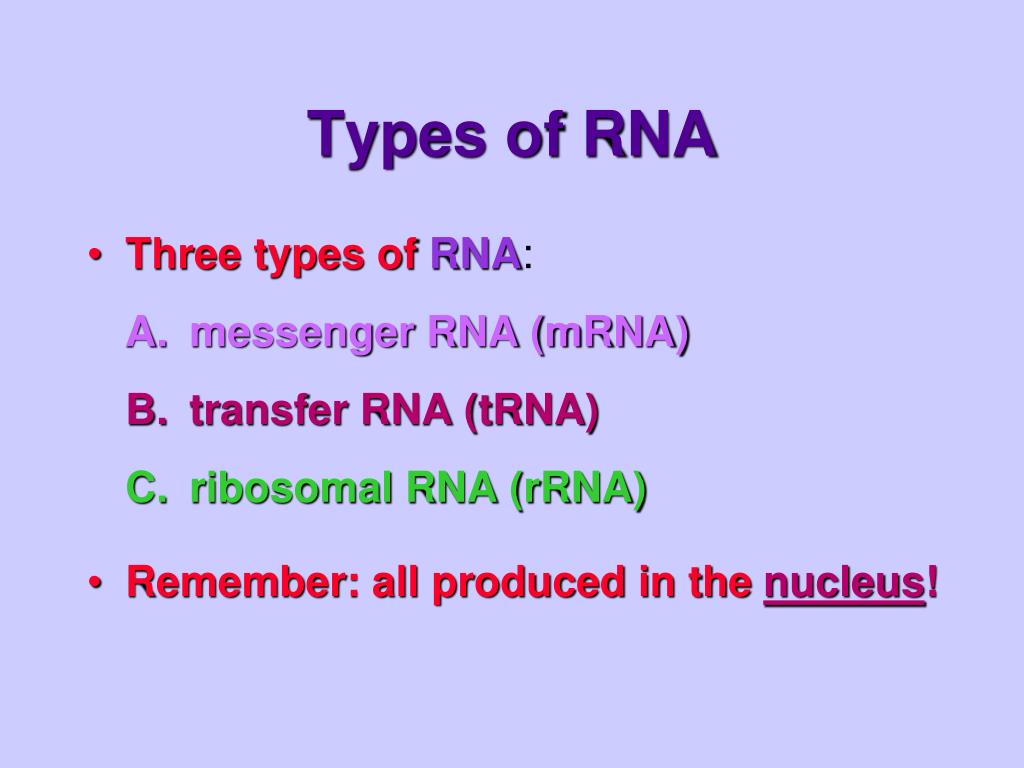 Types of RNA

• Three types of RNA:

A. messenger RNA (mRNA)

B. transfer RNA (tRNA)

C. ribosomal RNA (rRNA)

• Remember: all produced in the nucleus!